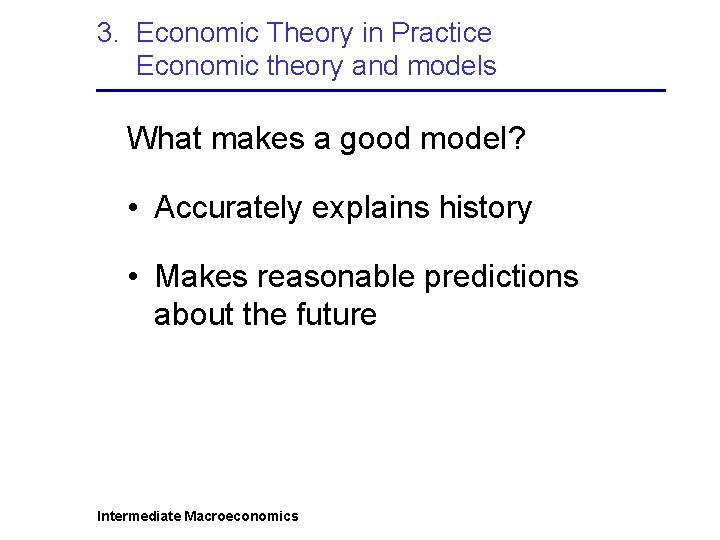 3. Economic Theory in Practice
Economic theory and models

What makes a good model?

• Accurately explains history

• Makes reasonable predictions about the future

Intermediate Macroeconomics